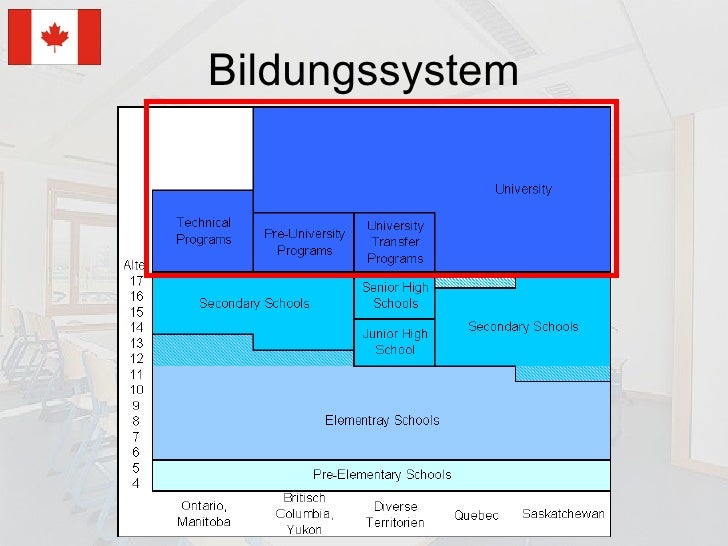 Bildungssystem

University

Technical Programs

Pre-University Programs

University Transfer Programs

Alte

17
16
15
14
13
12
11
10
9
8
7
6
5
4

Secondary Schools

Senior High Schools

Junior High School

Secondary Schools

Elementray Schools

Pre-Elementary Schools

Ontario, Manitoba

Britisch Columbia, Yukon

Diverse Territorien

Quebec

Saskatchewan